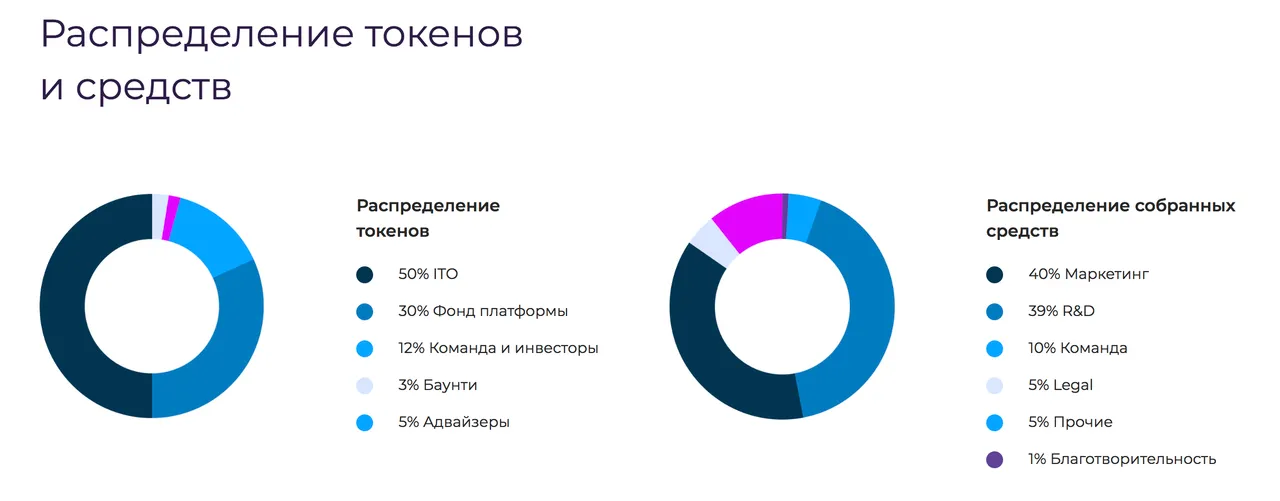 Распределение токенов и средств

Распределение токенов

50% ITO

30% Фонд платформы

12% Команда и инвесторы

3% Баунти

5% Адвайзеры

Распределение собранных средств

40% Маркетинг

39% R&D

10% Команда

5% Legal

5% Прочие

1% Благотворительность